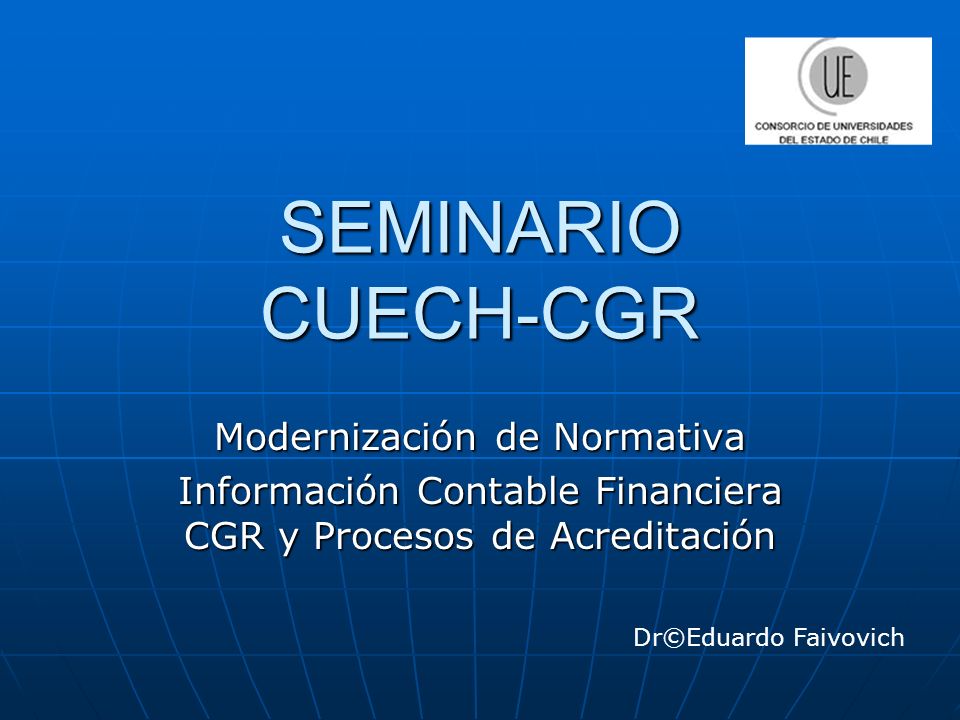 UE
CONSORCIO DE UNIVERSIDADES DEL ESTADO DE CHILE

SEMINARIO
CUECH-CGR

Modernización de Normativa
Información Contable Financiera CGR y Procesos de Acreditación

Dr©Eduardo Faivovich